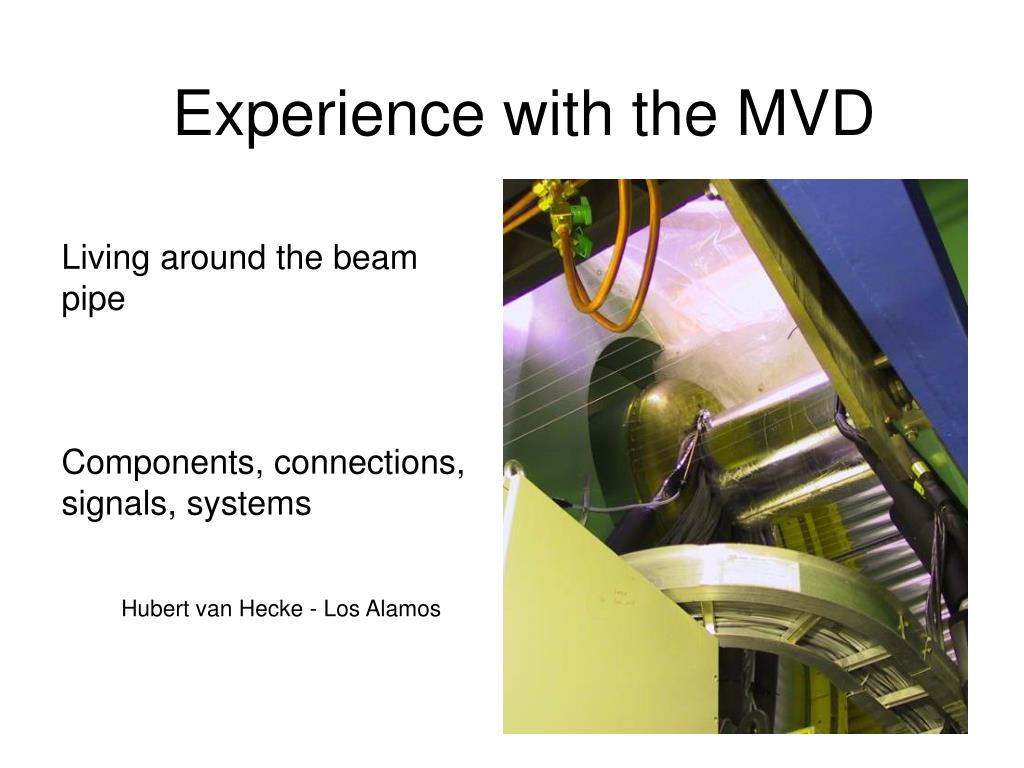 Experience with the MVD

Living around the beam pipe

Components, connections, signals, systems

Hubert van Hecke - Los Alamos